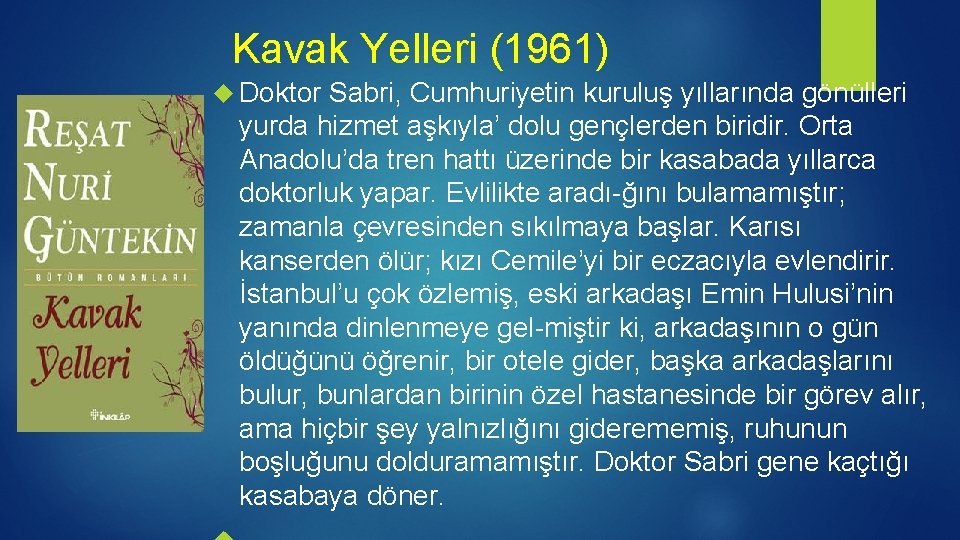 Kavak Yelleri (1961)

Doktor Sabri, Cumhuriyetin kuruluş yıllarında gönülleri yurda hizmet aşkıyla' dolu gençlerden biridir. Orta Anadolu'da tren hattı üzerinde bir kasabada yıllarca doktorluk yapar. Evlilikte aradı-ğını bulamamıştır; zamanla çevresinden sıkılmaya başlar. Karısı kanserden ölür; kızı Cemile'yi bir eczacıyla evlendirir. İstanbul'u çok özlemiş, eski arkadaşı Emin Hulusi'nin yanında dinlenmeye gel-miştir ki, arkadaşının o gün öldüğünü öğrenir, bir otele gider, başka arkadaşlarını bulur, bunlardan birinin özel hastanesinde bir görev alır, ama hiçbir şey yalnızlığını giderememiş, ruhunun boşluğunu dolduramamıştır. Doktor Sabri gene kaçtığı kasabaya döner.

REŞAT NURİ GÜNTEKİN
BÜTÜN ROMANLARI
Kavak Yelleri
İNKILÂP